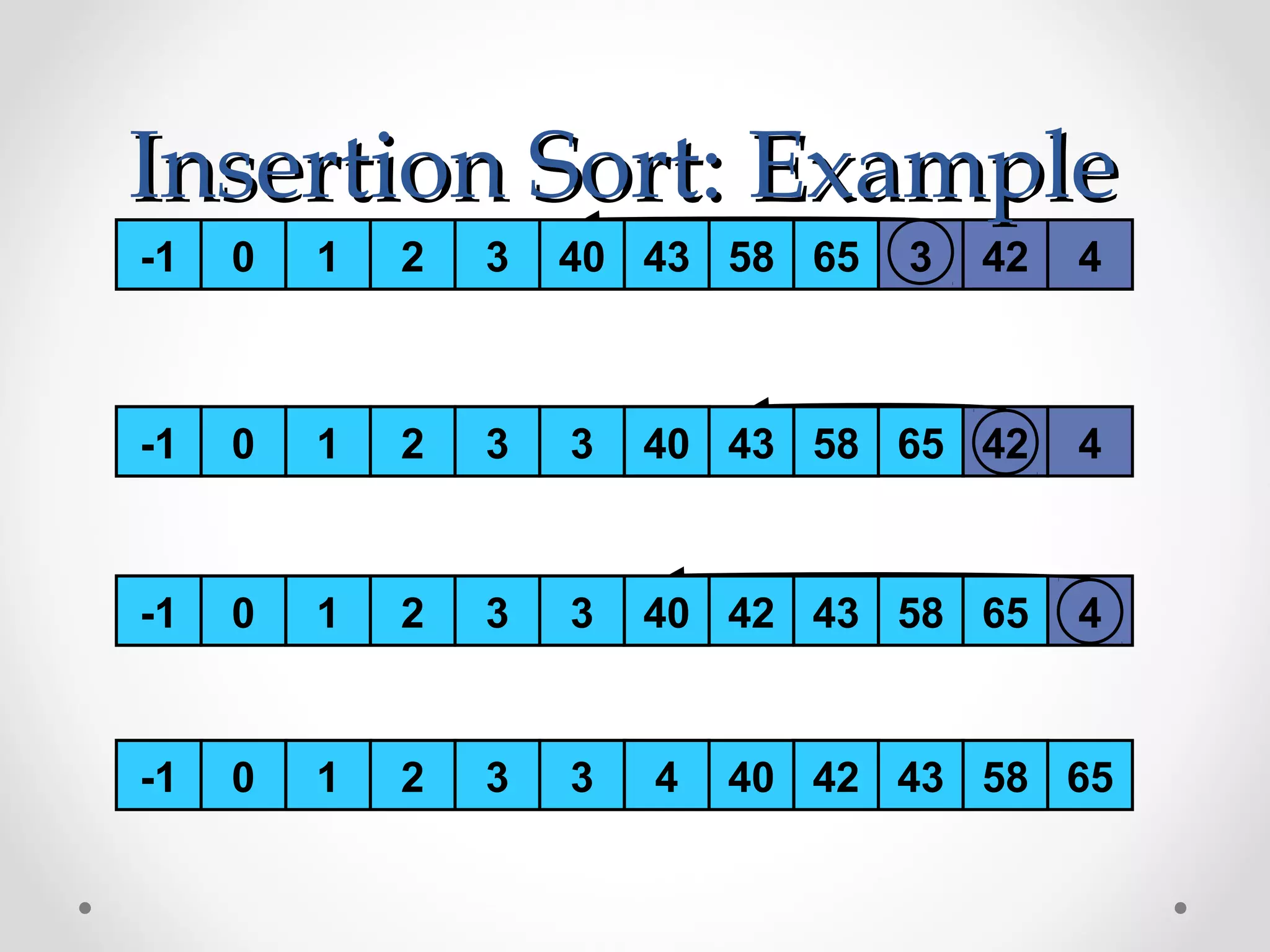 Insertion Sort: Example

| -1 | 0 | 1 | 2 | 3 | 40 | 43 | 58 | 65 | 3 | 42 | 4 |
|---|---|---|---|---|---|---|---|---|---|---|---|

| -1 | 0 | 1 | 2 | 3 | 3 | 40 | 43 | 58 | 65 | 42 | 4 |
|---|---|---|---|---|---|---|---|---|---|---|---|

| -1 | 0 | 1 | 2 | 3 | 3 | 40 | 42 | 43 | 58 | 65 | 4 |
|---|---|---|---|---|---|---|---|---|---|---|---|

| -1 | 0 | 1 | 2 | 3 | 3 | 4 | 40 | 42 | 43 | 58 | 65 |
|---|---|---|---|---|---|---|---|---|---|---|---|